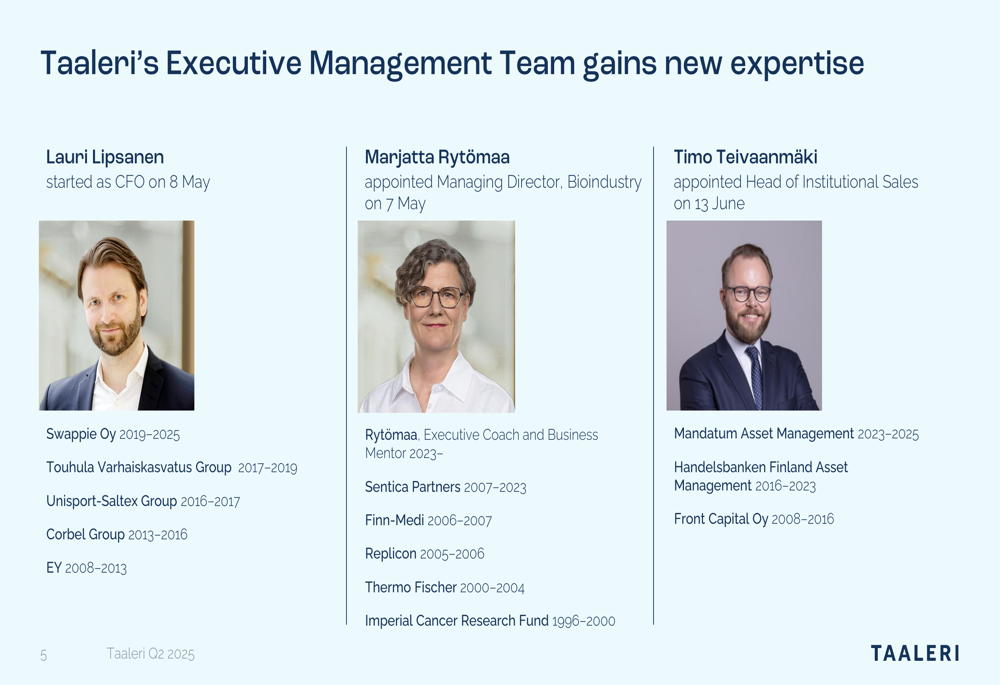 Taaleri's Executive Management Team gains new expertise

Lauri Lipsanen
started as CFO on 8 May

Swappie Oy 2019–2025

Touhula Varhaiskasvatus Group 2017–2019

Unisport-Saltex Group 2016–2017

Corbel Group 2013–2016

EY 2008–2013

Marjatta Rytömaa
appointed Managing Director, Bioindustry on 7 May

Rytömaa, Executive Coach and Business Mentor 2023–

Sentica Partners 2007–2023

Finn-Medi 2006–2007

Replicon 2005–2006

Thermo Fischer 2000–2004

Imperial Cancer Research Fund 1996–2000

Timo Teivaanmäki
appointed Head of Institutional Sales on 13 June

Mandatum Asset Management 2023–2025

Handelsbanken Finland Asset Management 2016–2023

Front Capital Oy 2008–2016

5 Taaleri Q2 2025

TAALERI